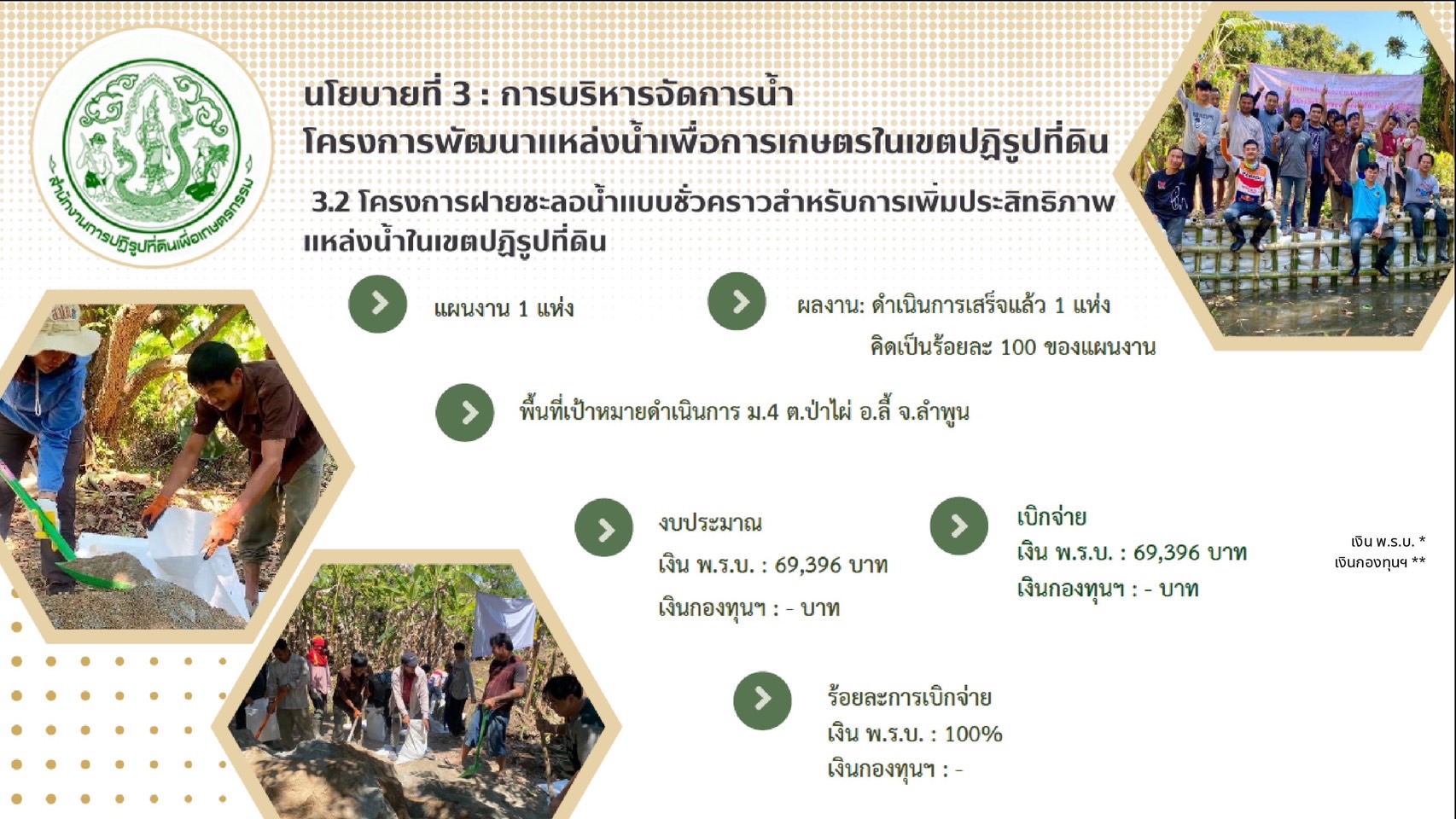 สำนักงานการปฏิรูปที่ดินเพื่อเกษตรกรรม

นโยบายที่ 3 : การบริหารจัดการน้ำ
โครงการพัฒนาแหล่งน้ำเพื่อการเกษตรในเขตปฏิรูปที่ดิน

3.2 โครงการฝายชะลอน้ำแบบชั่วคราวสำหรับการเพิ่มประสิทธิภาพแหล่งน้ำในเขตปฏิรูปที่ดิน

แผนงาน 1 แห่ง

ผลงาน: ดำเนินการเสร็จแล้ว 1 แห่ง คิดเป็นร้อยละ 100 ของแผนงาน

พื้นที่เป้าหมายดำเนินการ ม.4 ต.ป่าไผ่ อ.ลี้ จ.ลำพูน

งบประมาณ
เงิน พ.ร.บ. : 69,396 บาท
เงินกองทุนฯ : - บาท

เบิกจ่าย
เงิน พ.ร.บ. : 69,396 บาท
เงินกองทุนฯ : - บาท

เงิน พ.ร.บ. *
เงินกองทุนฯ **

ร้อยละการเบิกจ่าย
เงิน พ.ร.บ. : 100%
เงินกองทุนฯ : -